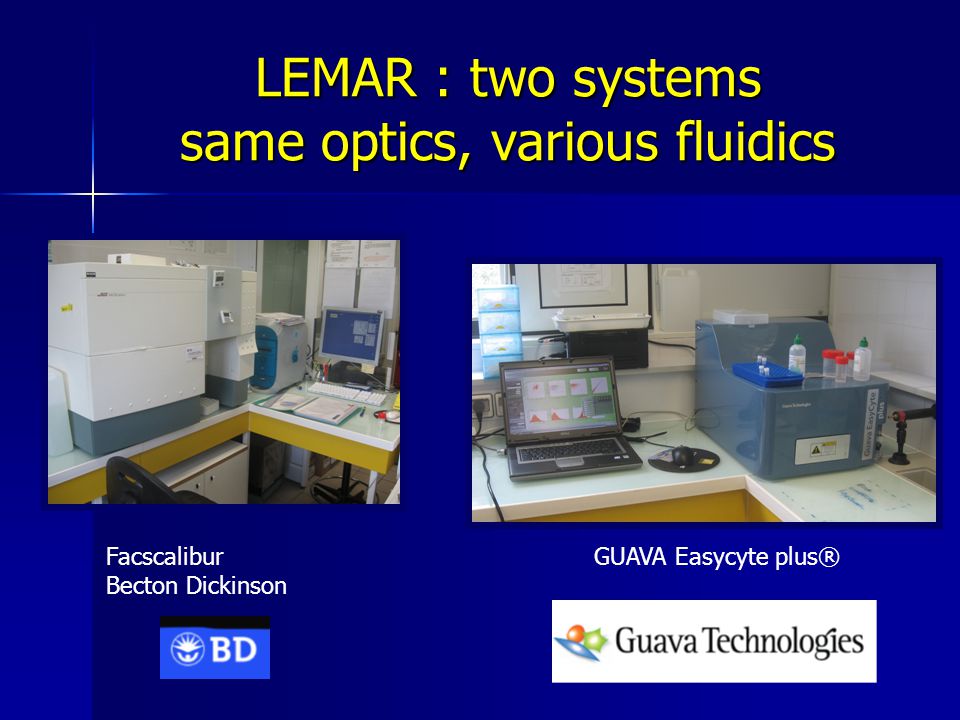 LEMAR : two systems
same optics, various fluidics

Facscalibur
Becton Dickinson

BD

GUAVA Easycyte plus®

Guava Technologies